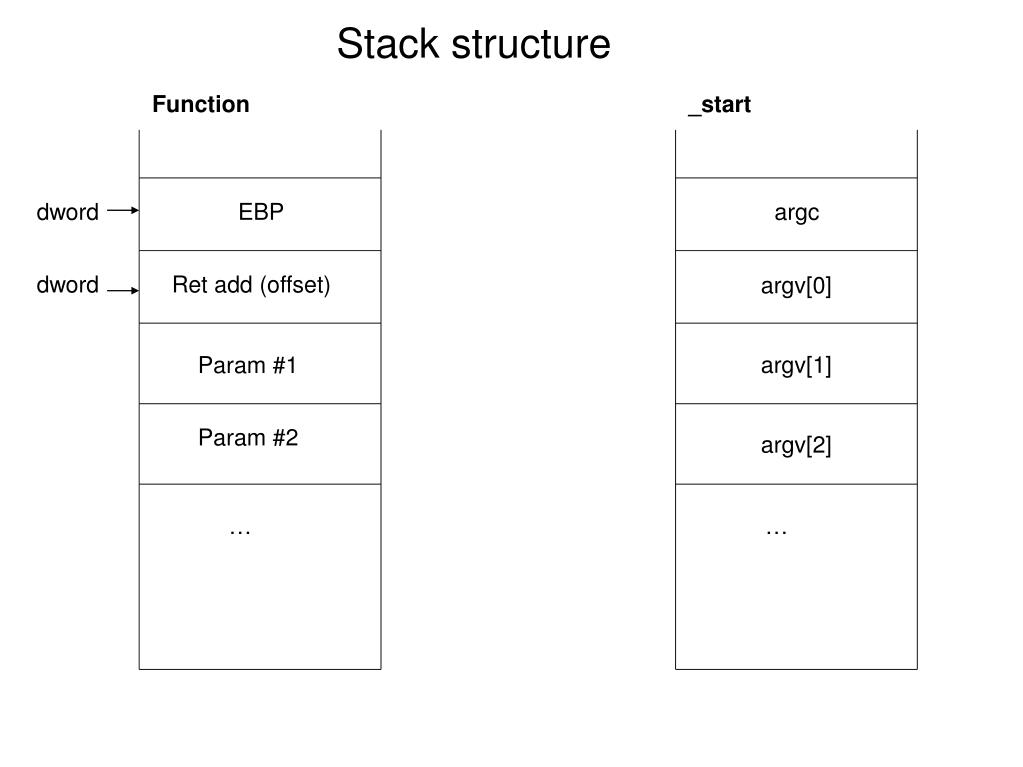 Stack structure

Function

dword
EBP

dword
Ret add (offset)

Param #1

Param #2

…

_start

argc

argv[0]

argv[1]

argv[2]

…